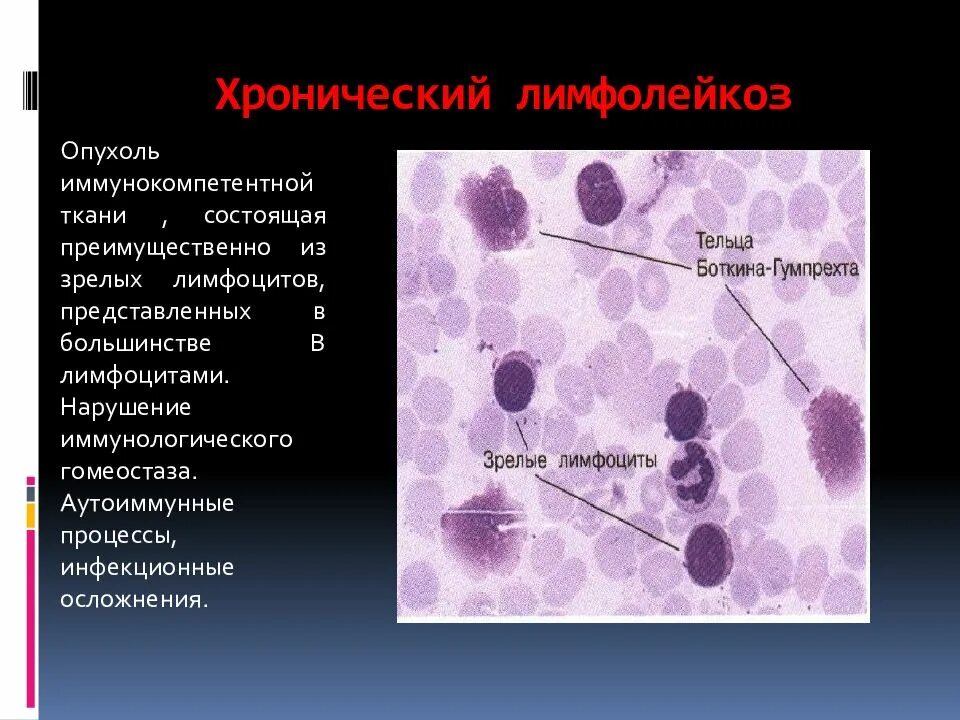 Хронический лимфолейкоз

Опухоль иммунокомпетентной ткани , состоящая преимущественно из зрелых лимфоцитов, представленных в большинстве В лимфоцитами. Нарушение иммунологического гомеостаза. Аутоиммунные процессы, инфекционные осложнения.

Тельца Боткина-Гумпрехта

Зрелые лимфоциты